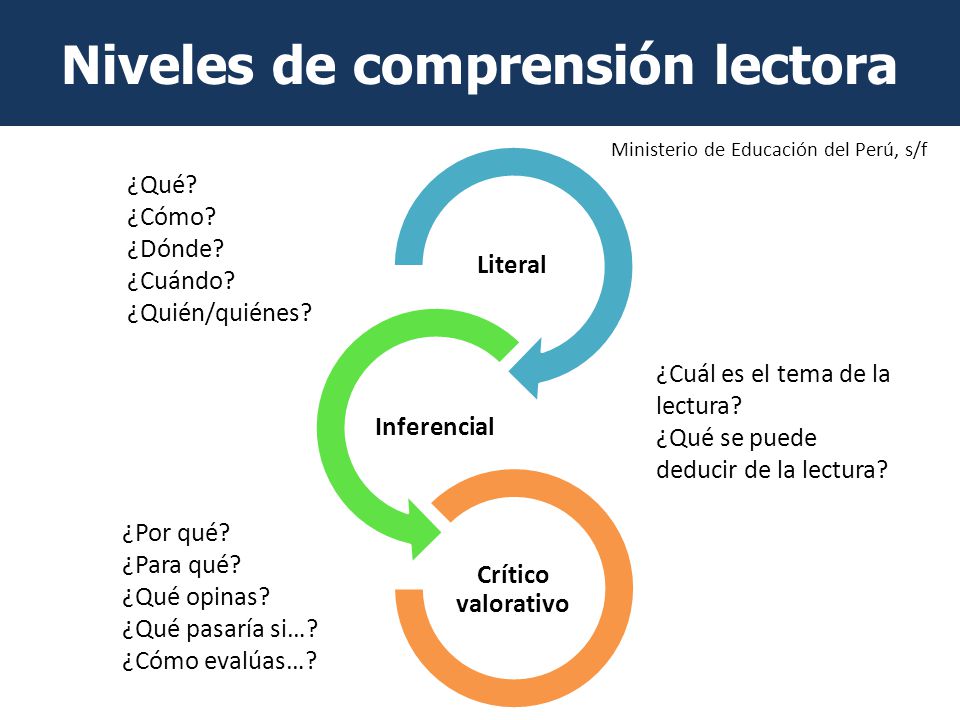 Niveles de comprensión lectora

Ministerio de Educación del Perú, s/f

¿Qué?
¿Cómo?
¿Dónde?
¿Cuándo?
¿Quién/quiénes?

Literal

Inferencial

¿Cuál es el tema de la lectura?
¿Qué se puede deducir de la lectura?

Crítico valorativo

¿Por qué?
¿Para qué?
¿Qué opinas?
¿Qué pasaría si…?
¿Cómo evalúas…?